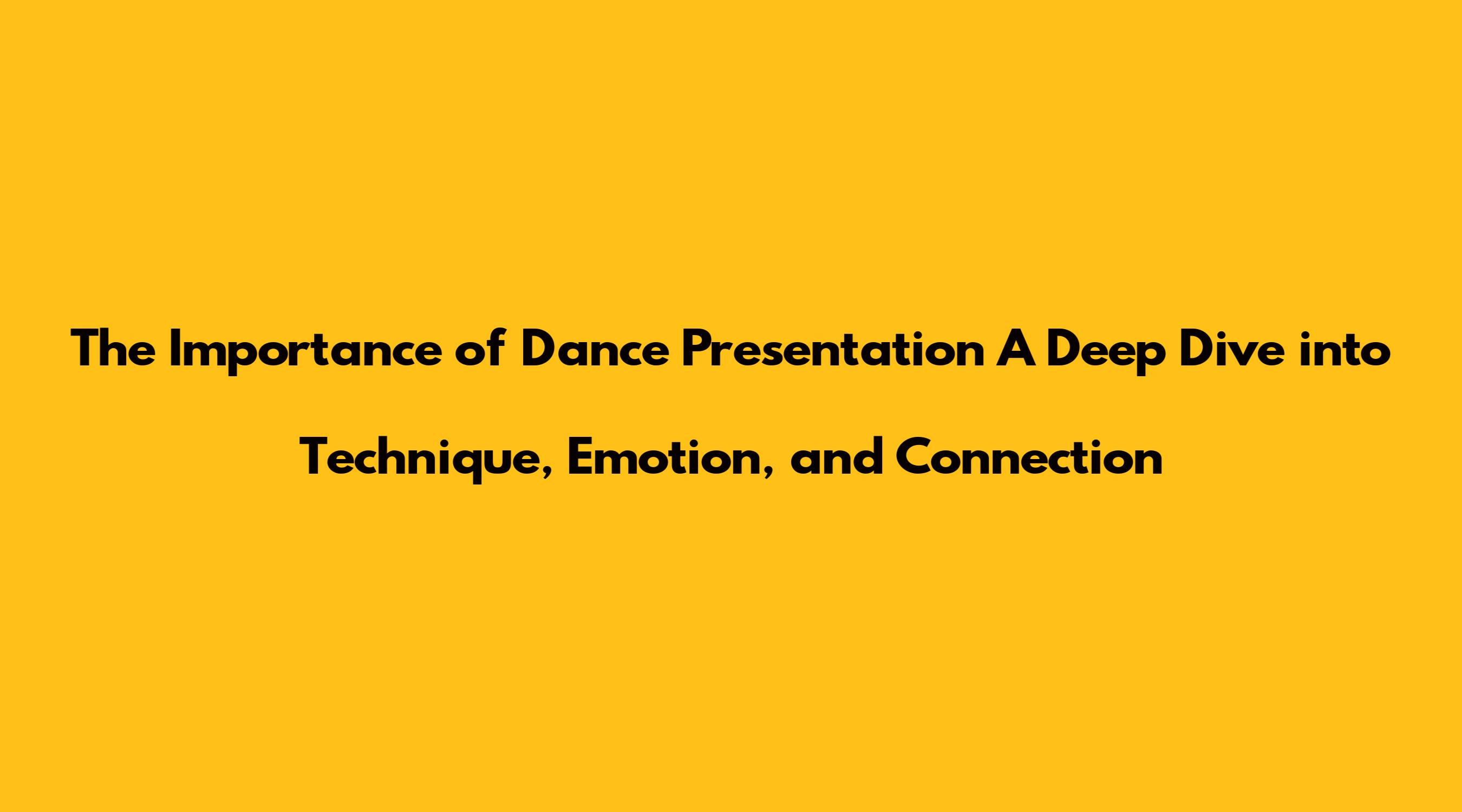 The Importance of Dance Presentation A Deep Dive into Technique, Emotion, and Connection